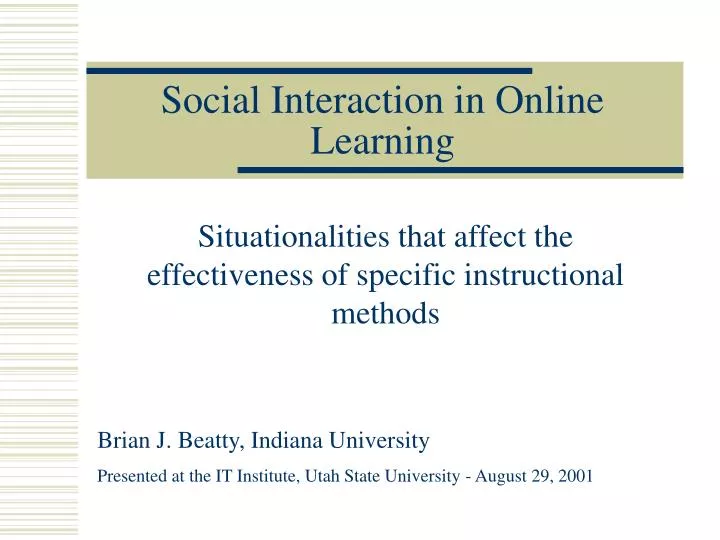 Social Interaction in Online Learning

Situationalities that affect the effectiveness of specific instructional methods

Brian J. Beatty, Indiana University

Presented at the IT Institute, Utah State University - August 29, 2001